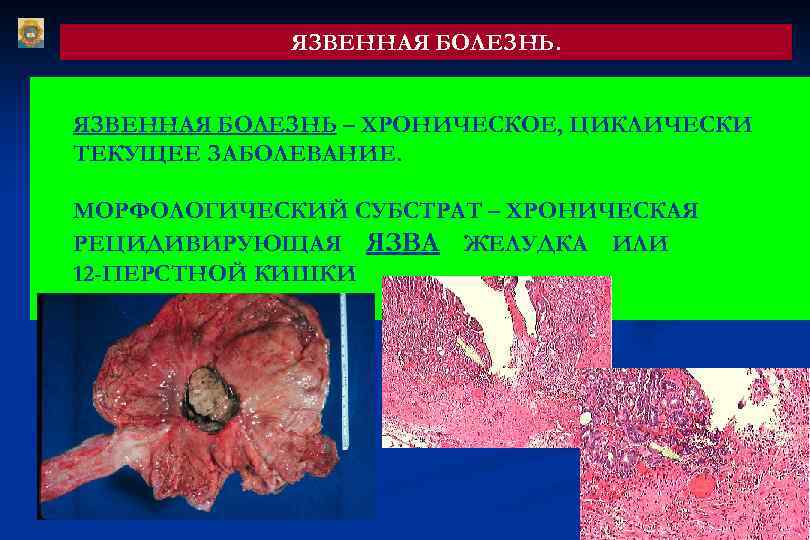 ЯЗВЕННАЯ БОЛЕЗНЬ.

ЯЗВЕННАЯ БОЛЕЗНЬ – ХРОНИЧЕСКОЕ, ЦИКЛИЧЕСКИ ТЕКУЩЕЕ ЗАБОЛЕВАНИЕ.

МОРФОЛОГИЧЕСКИЙ СУБСТРАТ – ХРОНИЧЕСКАЯ РЕЦИДИВИРУЮЩАЯ ЯЗВА ЖЕЛУДКА ИЛИ 12-ПЕРСТНОЙ КИШКИ